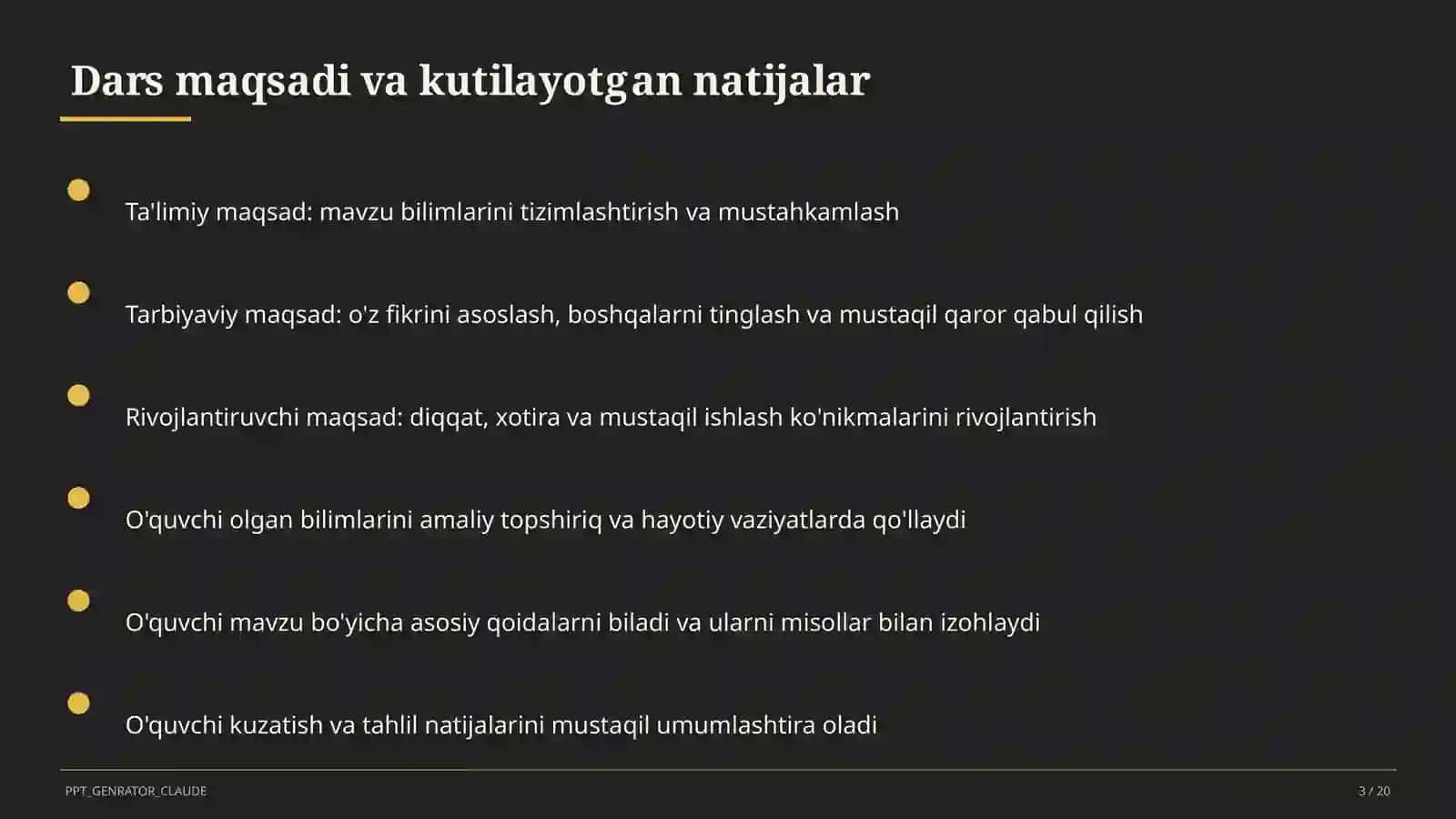 Dars maqsadi va kutilayotgan natijalar

Ta'limiy maqsad: mavzu bilimlarini tizimlashtirish va mustahkamlash

Tarbiyaviy maqsad: o'z fikrini asoslash, boshqalarni tinglash va mustaqil qaror qabul qilish

Rivojlantiruvchi maqsad: diqqat, xotira va mustaqil ishlash ko'nikmalarini rivojlantirish

O'quvchi olgan bilimlarini amaliy topshiriq va hayotiy vaziyatlarda qo'llaydi

O'quvchi mavzu bo'yicha asosiy qoidalarni biladi va ularni misollar bilan izohlaydi

O'quvchi kuzatish va tahlil natijalarini mustaqil umumlashtira oladi

PPT_GENRATOR_CLAUDE

3 / 20